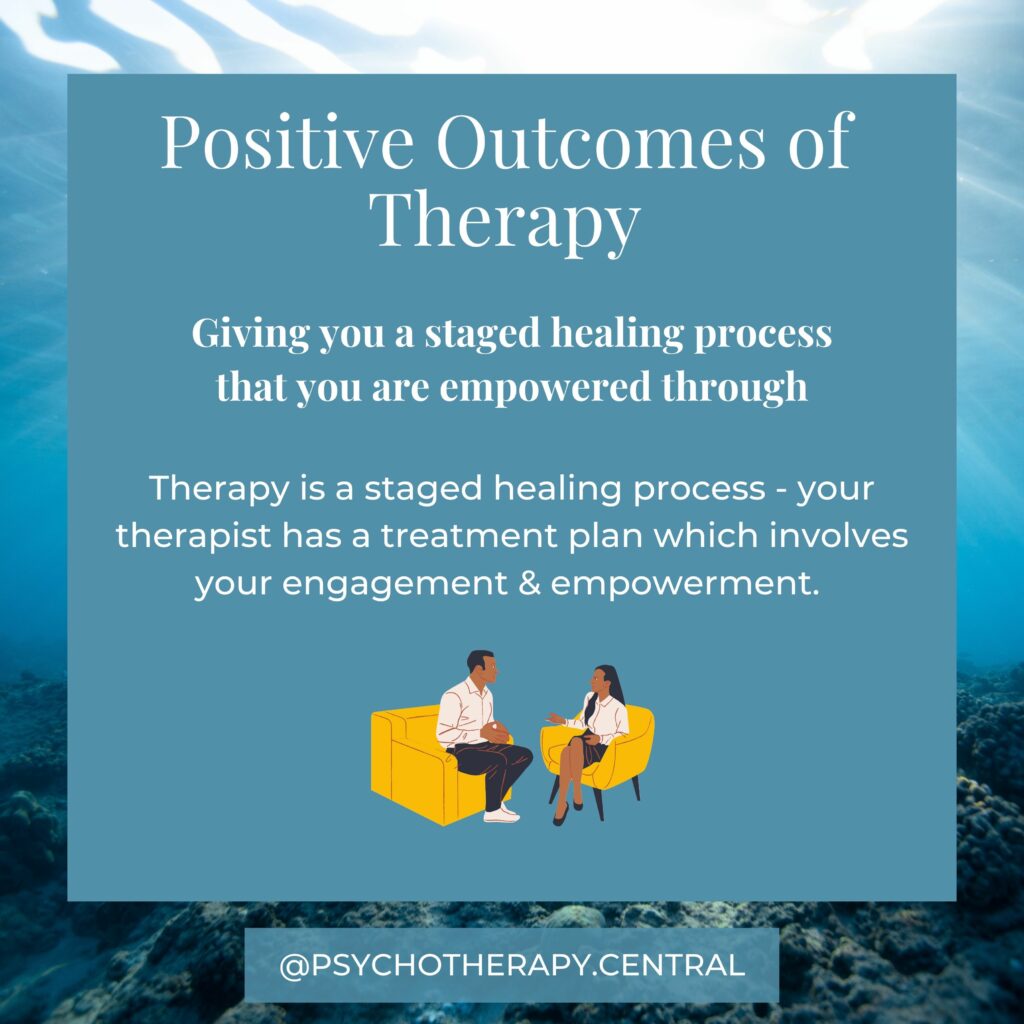 Positive Outcomes of Therapy

Giving you a staged healing process that you are empowered through

Therapy is a staged healing process - your therapist has a treatment plan which involves your engagement & empowerment.

@PSYCHOTHERAPY.CENTRAL